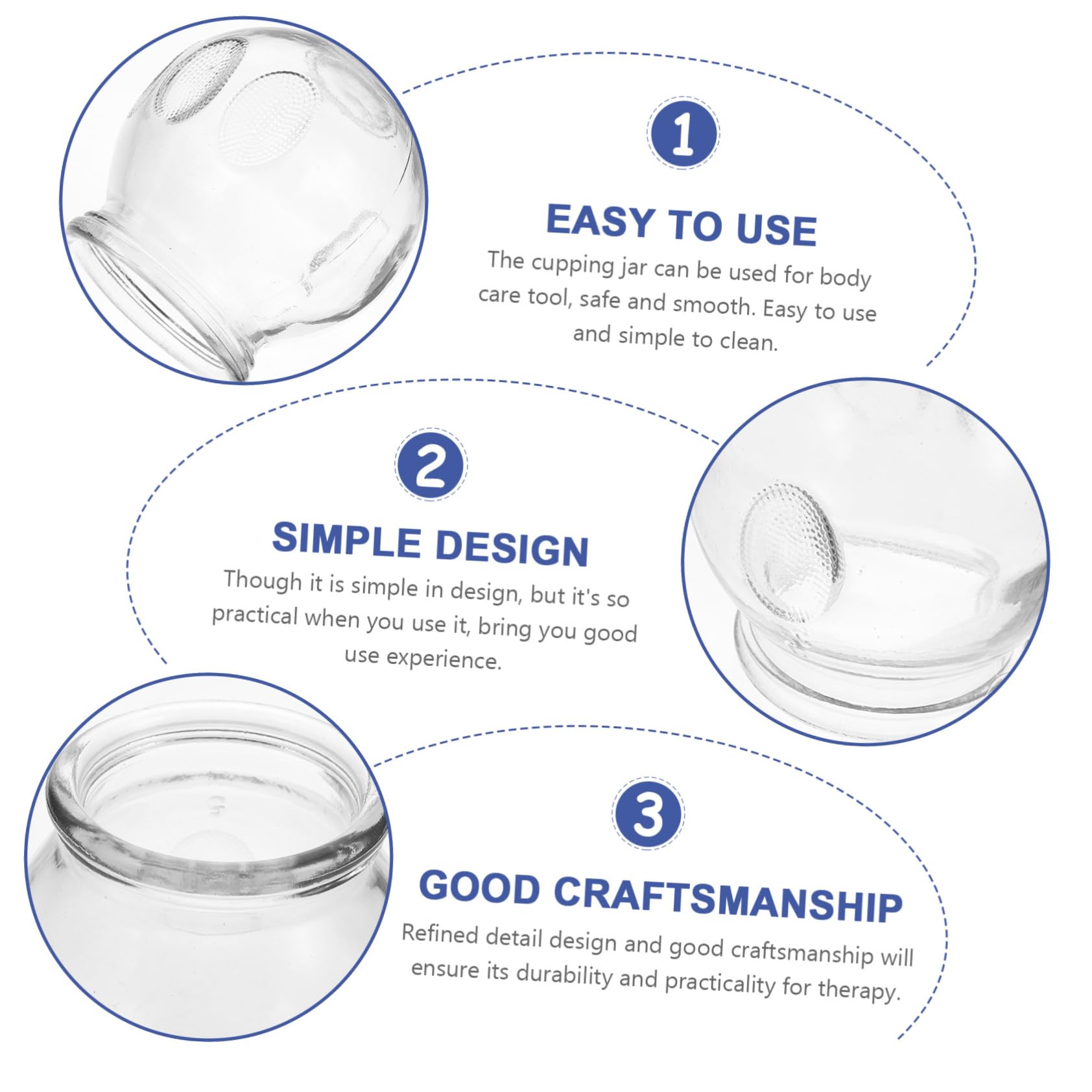 1

EASY TO USE

The cupping jar can be used for body care tool, safe and smooth. Easy to use and simple to clean.

2

SIMPLE DESIGN

Though it is simple in design, but it's so practical when you use it, bring you good use experience.

3

GOOD CRAFTSMANSHIP

Refined detail design and good craftsmanship will ensure its durability and practicality for therapy.